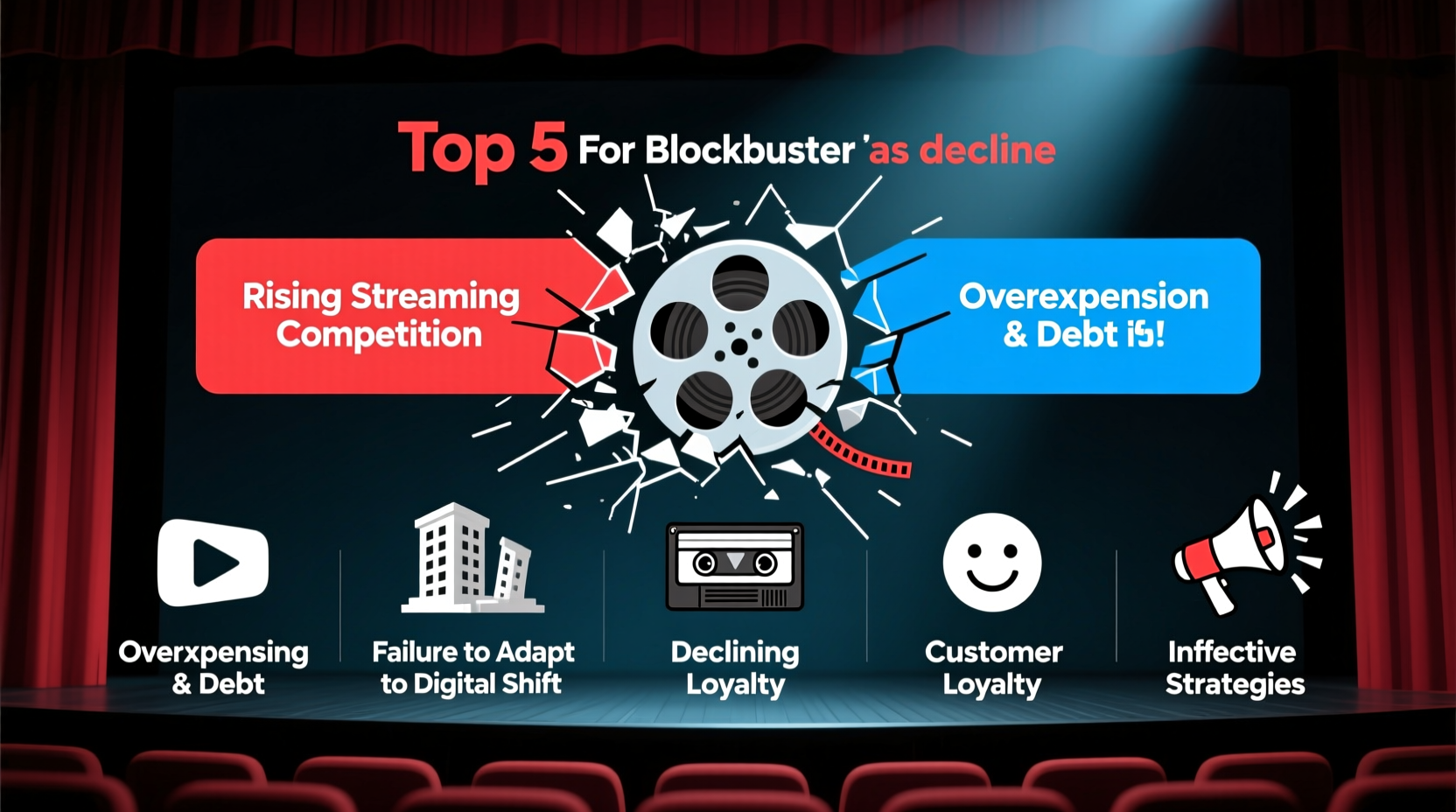 Top 5 For Blockbuster 'as decline

Rising Streaming Competition

Overexpension & Debt i5!

Overxpensing & Debt

Failure to Adapt to Digital Shift

Declining Loyalty

Customer Loyalty

Inffective Strategies